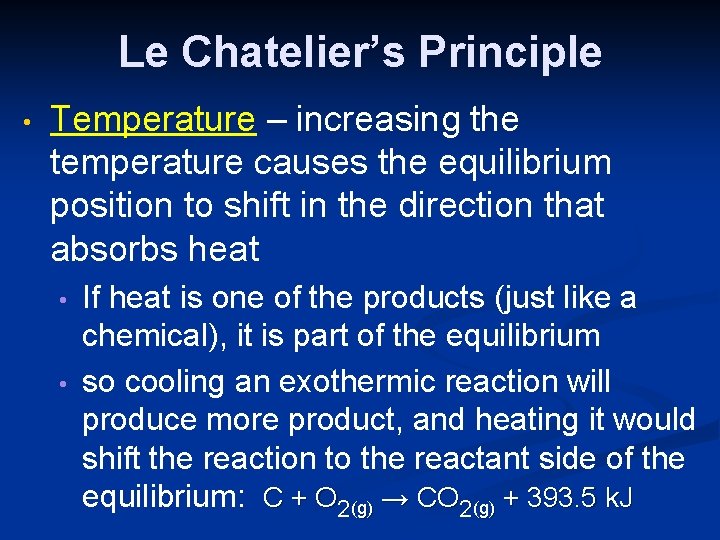 Le Chatelier's Principle

• Temperature – increasing the temperature causes the equilibrium position to shift in the direction that absorbs heat

• If heat is one of the products (just like a chemical), it is part of the equilibrium

• so cooling an exothermic reaction will produce more product, and heating it would shift the reaction to the reactant side of the equilibrium: $C + O_{2(g)} \rightarrow CO_{2(g)} + 393.5\ kJ$